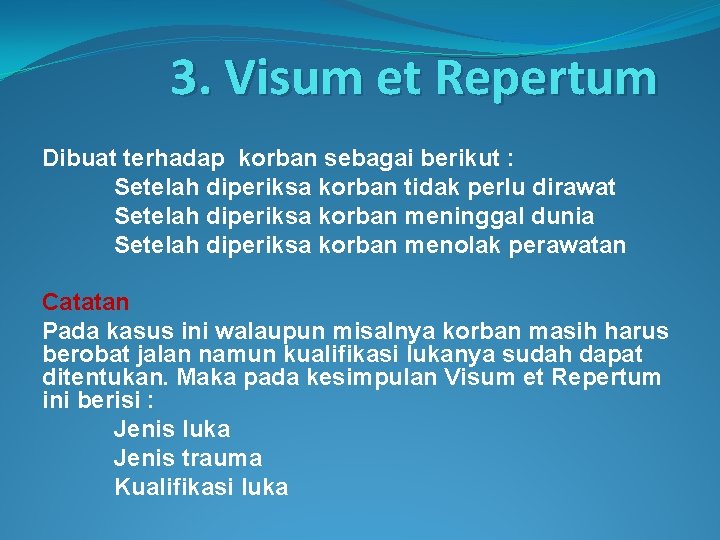 3. Visum et Repertum

Dibuat terhadap korban sebagai berikut :
Setelah diperiksa korban tidak perlu dirawat
Setelah diperiksa korban meninggal dunia
Setelah diperiksa korban menolak perawatan

Catatan
Pada kasus ini walaupun misalnya korban masih harus berobat jalan namun kualifikasi lukanya sudah dapat ditentukan. Maka pada kesimpulan Visum et Repertum ini berisi :
Jenis luka
Jenis trauma
Kualifikasi luka